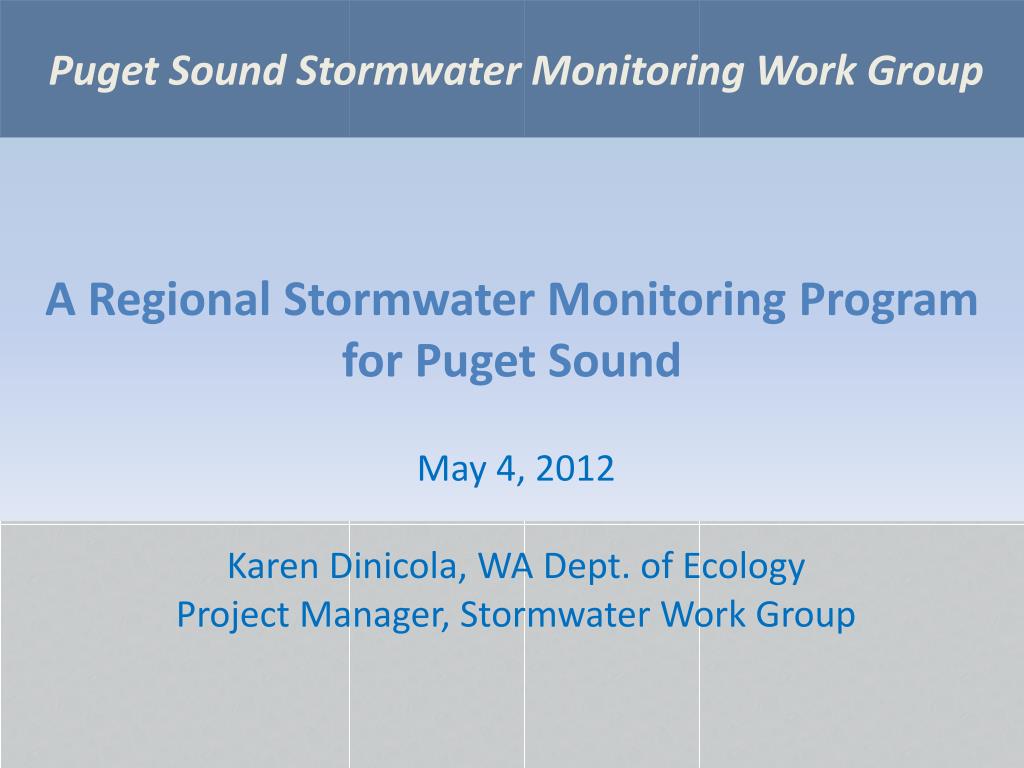 Puget Sound Stormwater Monitoring Work Group

A Regional Stormwater Monitoring Program for Puget Sound

May 4, 2012

Karen Dinicola, WA Dept. of Ecology
Project Manager, Stormwater Work Group